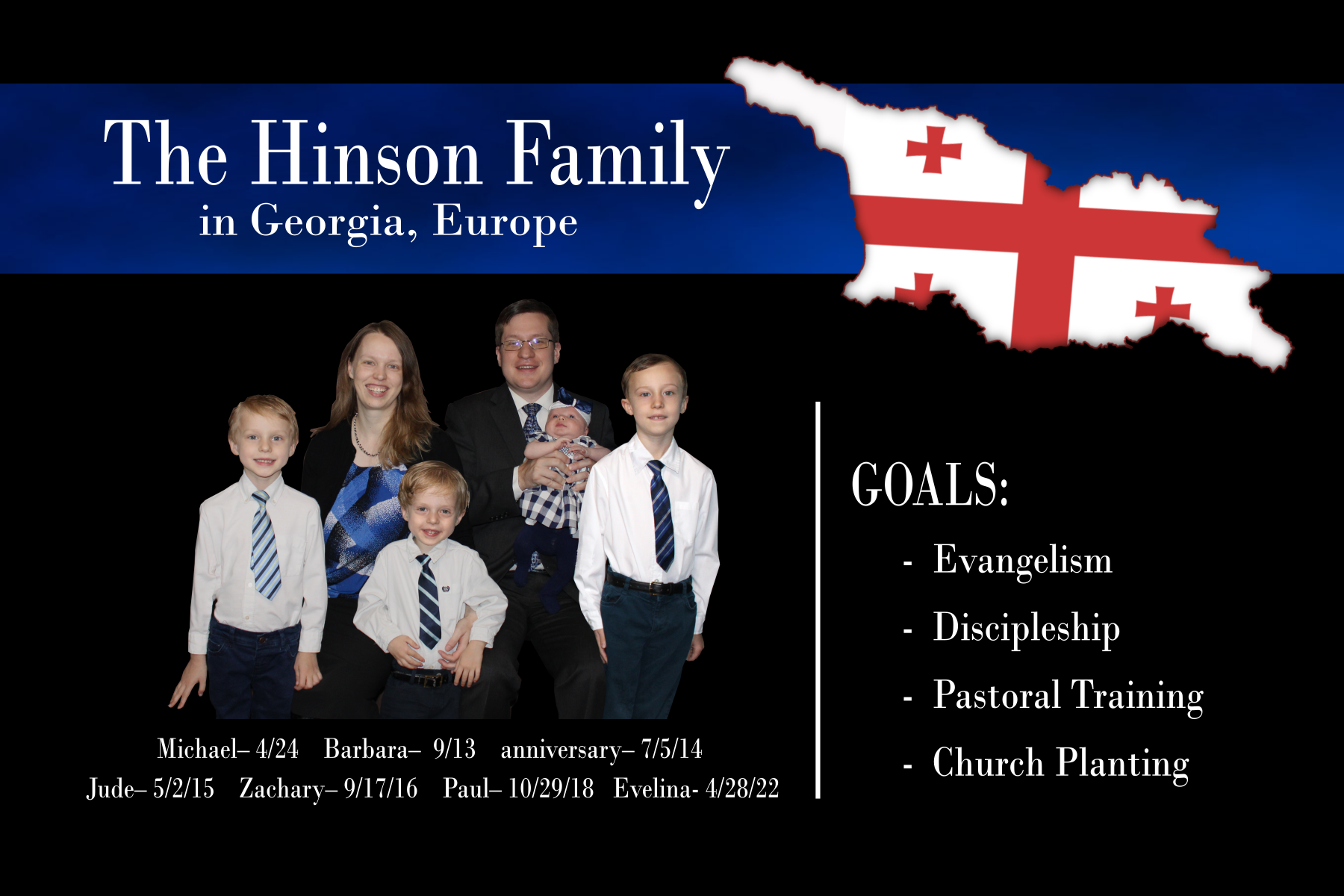 The Hinson Family
in Georgia, Europe

Michael– 4/24 Barbara– 9/13 anniversary– 7/5/14
Jude– 5/2/15 Zachary– 9/17/16 Paul– 10/29/18 Evelina- 4/28/22

GOALS:
- Evangelism
- Discipleship
- Pastoral Training
- Church Planting